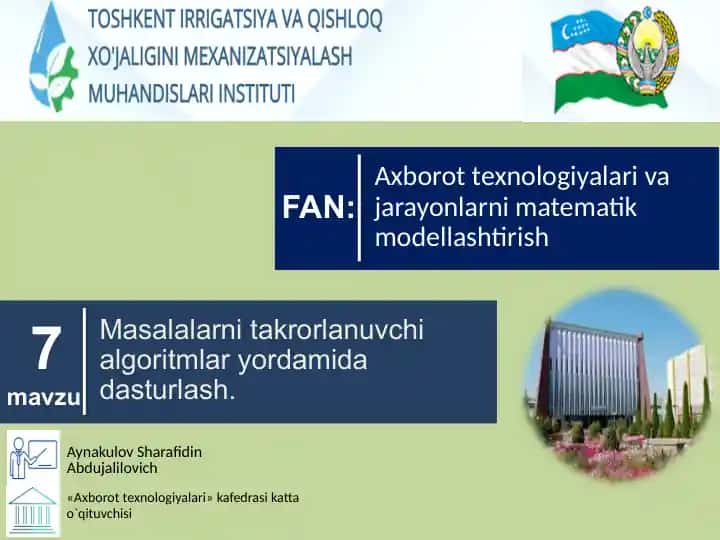 TOSHKENT IRRIGATSIYA VA QISHLOQ XO'JALIGINI MEXANIZATSIYALASH MUHANDISLARI INSTITUTI

FAN: Axborot texnologiyalari va jarayonlarni matematik modellashtirish

7 mavzu

Masalalarni takrorlanuvchi algoritmlar yordamida dasturlash.

Aynakulov Sharafidin Abdujalilovich

«Axborot texnologiyalari» kafedrasi katta o`qituvchisi